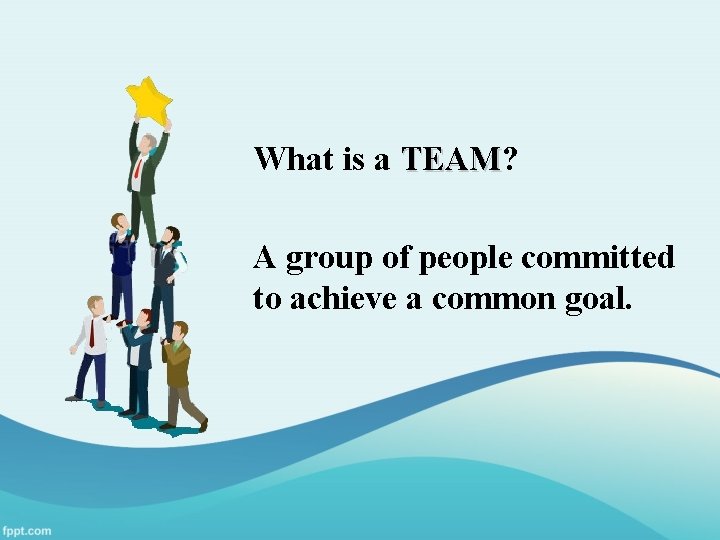 What is a TEAM?

A group of people committed to achieve a common goal.

fppt.com